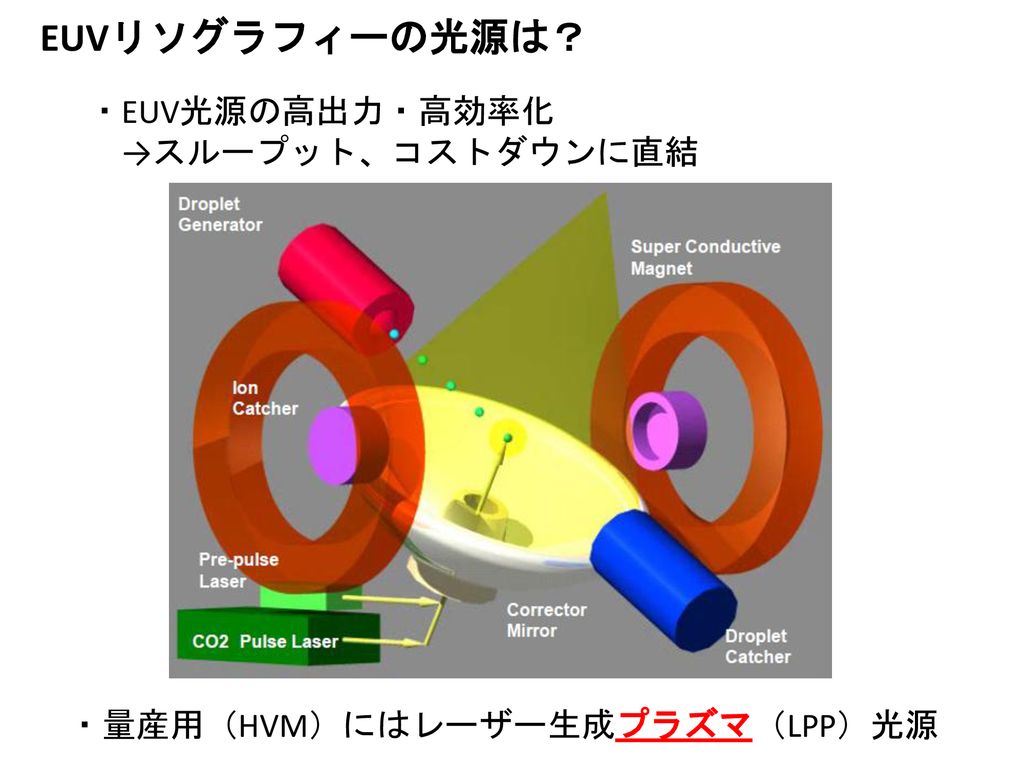 EUVリソグラフィーの光源は？

・EUV光源の高出力・高効率化
→スループット、コストダウンに直結

Droplet Generator

Super Conductive Magnet

Ion Catcher

Pre-pulse Laser

CO2 Pulse Laser

Corrector Mirror

Droplet Catcher

・量産用（HVM）にはレーザー生成プラズマ（LPP）光源